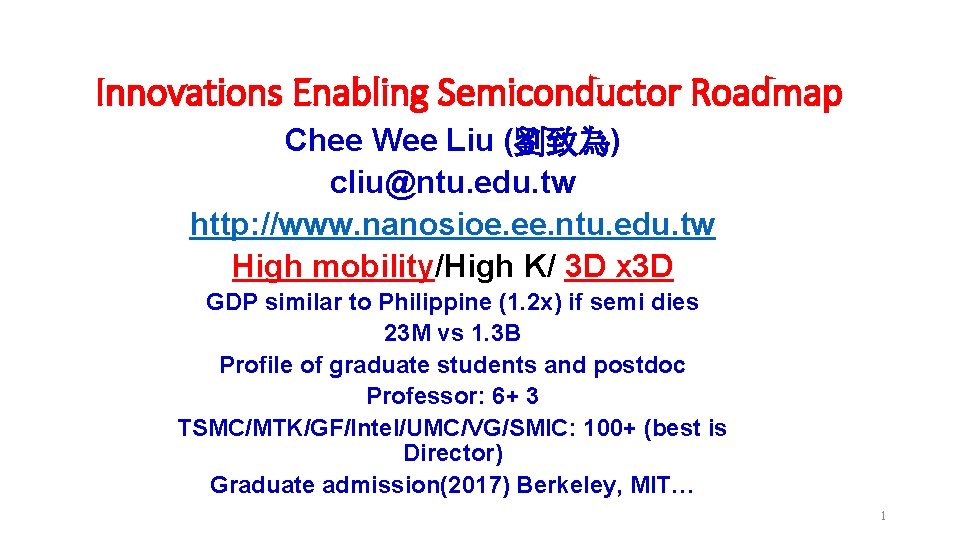 Innovations Enabling Semiconductor Roadmap

Chee Wee Liu (劉致為)
cliu@ntu.edu.tw
http://www.nanosioe.ee.ntu.edu.tw
High mobility/High K/ 3D x3D

GDP similar to Philippine (1.2x) if semi dies
23M vs 1.3B
Profile of graduate students and postdoc
Professor: 6+ 3
TSMC/MTK/GF/Intel/UMC/VG/SMIC: 100+ (best is Director)
Graduate admission(2017) Berkeley, MIT…

1